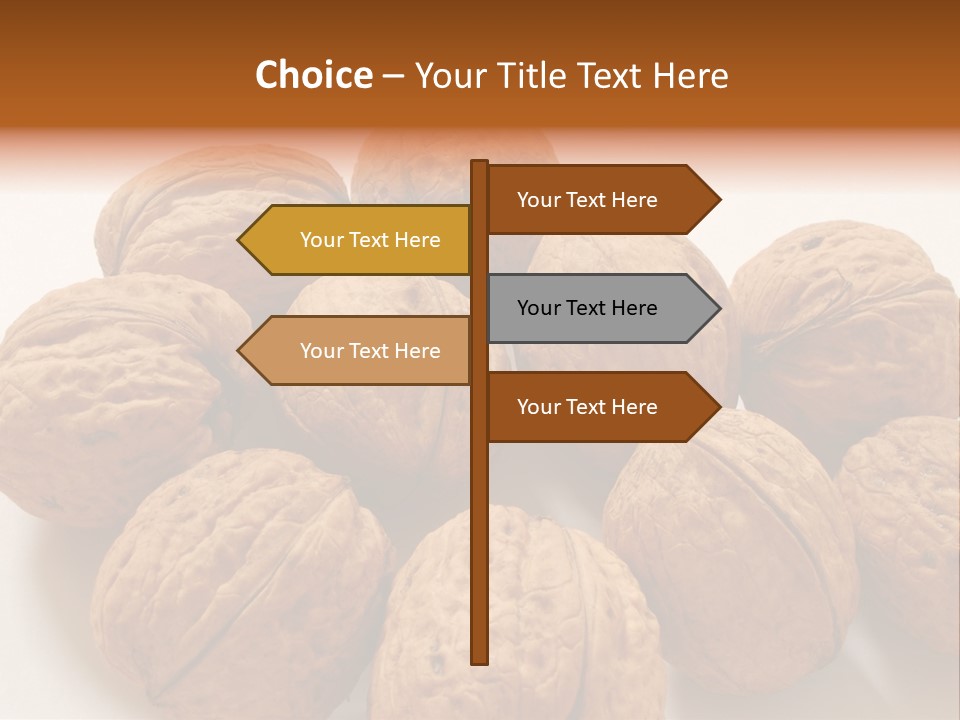 Choice – Your Title Text Here

Your Text Here

Your Text Here

Your Text Here

Your Text Here

Your Text Here